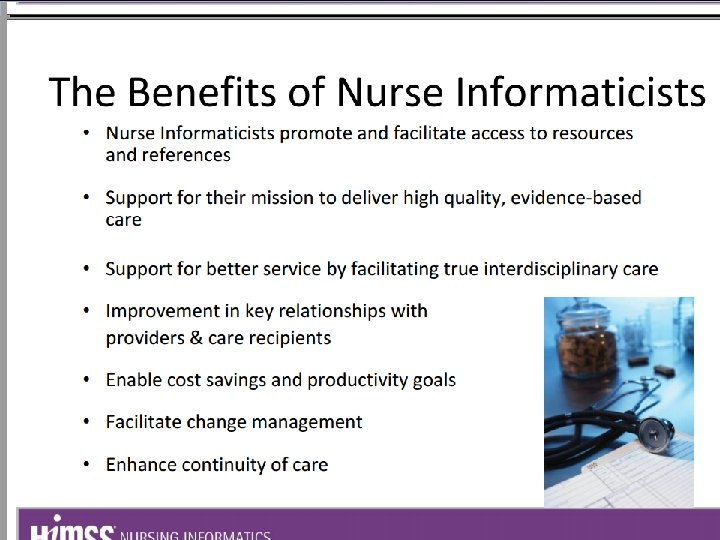 The Benefits of Nurse Informaticists

• Nurse Informaticists promote and facilitate access to resources and references

• Support for their mission to deliver high quality, evidence-based care

• Support for better service by facilitating true interdisciplinary care

• Improvement in key relationships with providers & care recipients

• Enable cost savings and productivity goals

• Facilitate change management

• Enhance continuity of care

HIMSS NURSING INFORMATICS